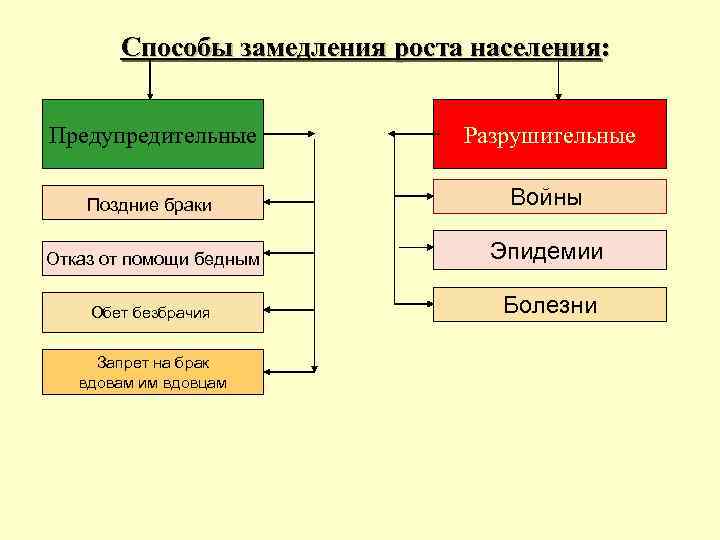 Способы замедления роста населения:

Предупредительные

Поздние браки

Отказ от помощи бедным

Обет безбрачия

Запрет на брак вдовам им вдовцам

Разрушительные

Войны

Эпидемии

Болезни